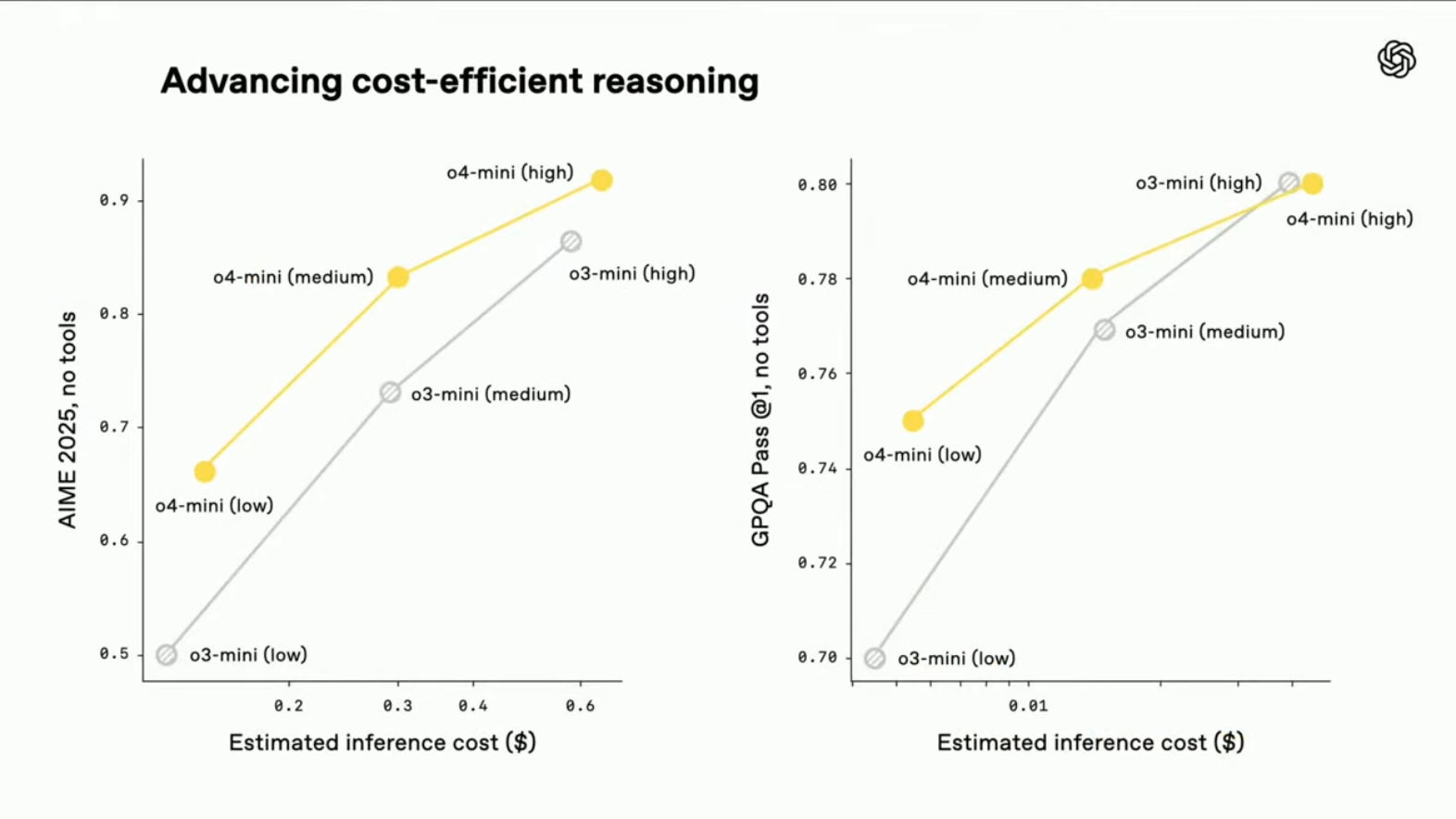 Advancing cost-efficient reasoning

AIME 2025, no tools

0.9
0.8
0.7
0.6
0.5

o4-mini (high)
o4-mini (medium)
o3-mini (high)
o3-mini (medium)
o4-mini (low)
o3-mini (low)

0.2
0.3
0.4
0.6

Estimated inference cost ($)

GPQA Pass @1, no tools

0.80
0.78
0.76
0.74
0.72
0.70

o3-mini (high)
o4-mini (high)
o4-mini (medium)
o3-mini (medium)
o4-mini (low)
o3-mini (low)

0.01

Estimated inference cost ($)